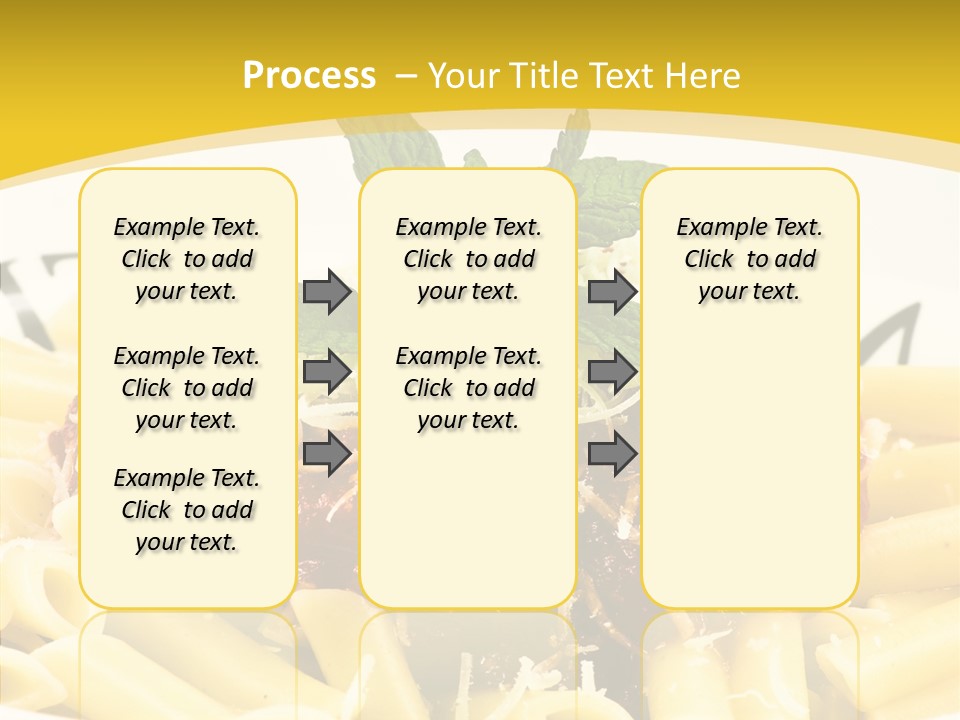 Process – Your Title Text Here

Example Text. Click to add your text.

Example Text. Click to add your text.

Example Text. Click to add your text.

Example Text. Click to add your text.

Example Text. Click to add your text.

Example Text. Click to add your text.